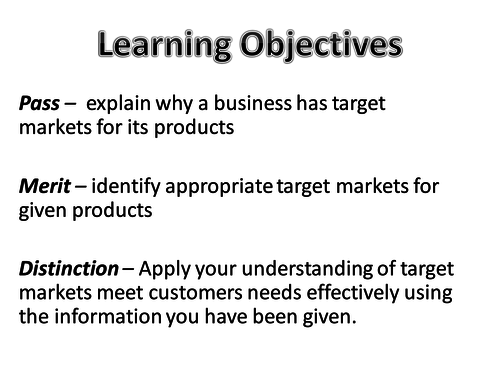 Learning Objectives

Pass – explain why a business has target markets for its products

Merit – identify appropriate target markets for given products

Distinction – Apply your understanding of target markets meet customers needs effectively using the information you have been given.